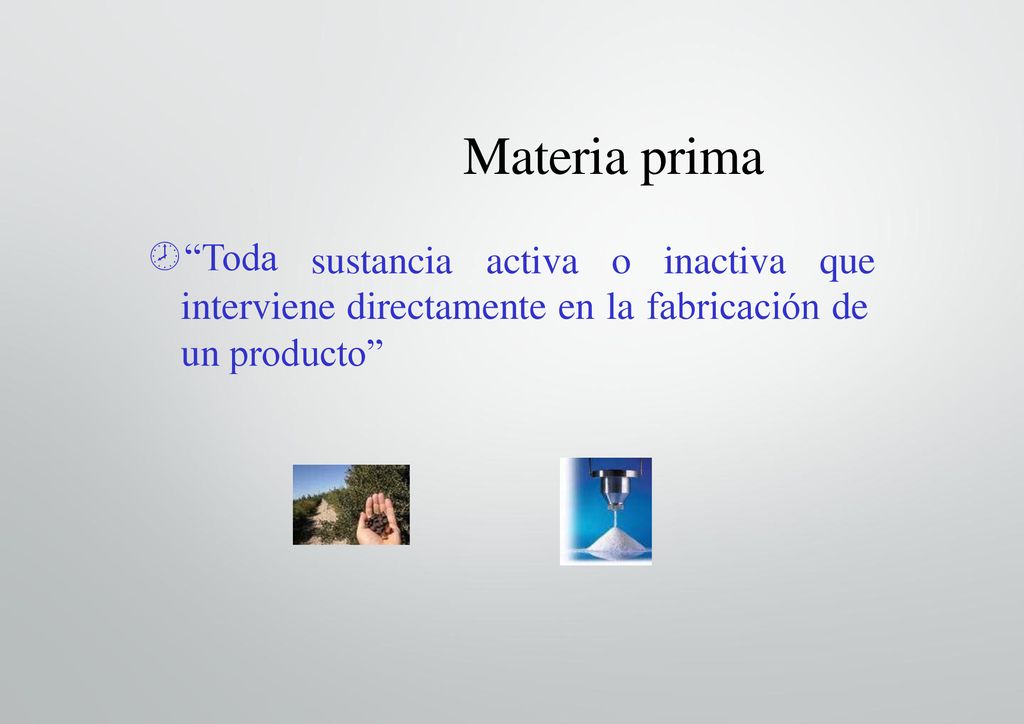 Materia prima

“Toda sustancia activa o inactiva que interviene directamente en la fabricación de un producto”